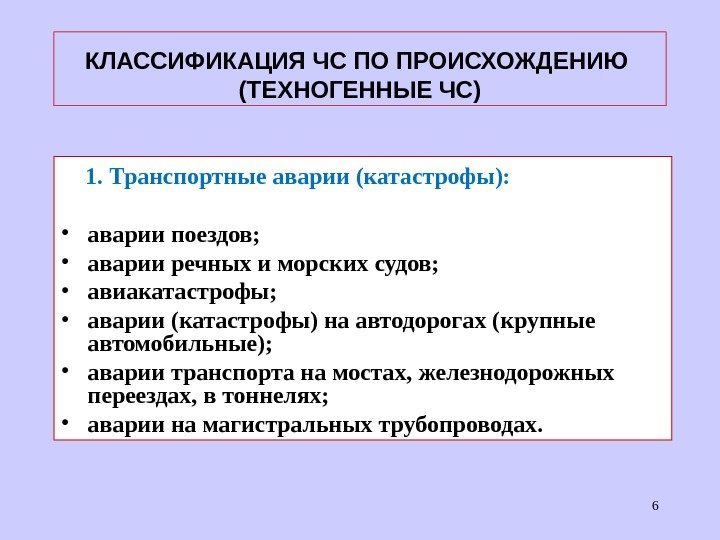 КЛАССИФИКАЦИЯ ЧС ПО ПРОИСХОЖДЕНИЮ (ТЕХНОГЕННЫЕ ЧС)

1. Транспортные аварии (катастрофы):

• аварии поездов;
• аварии речных и морских судов;
• авиакатастрофы;
• аварии (катастрофы) на автодорогах (крупные автомобильные);
• аварии транспорта на мостах, железнодорожных переездах, в тоннелях;
• аварии на магистральных трубопроводах.

6